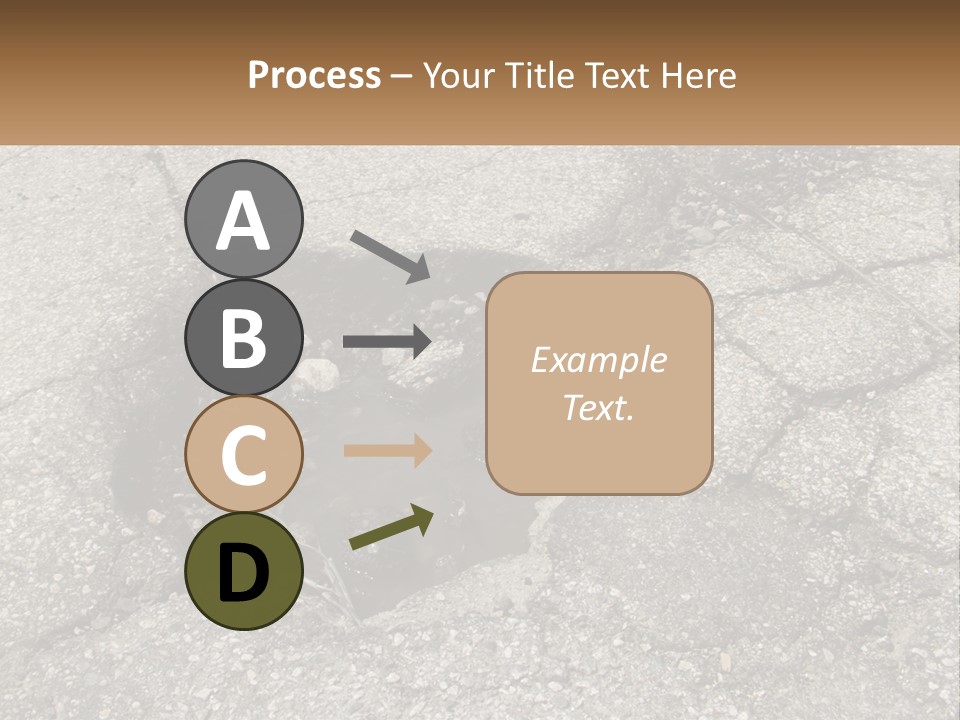 Process – Your Title Text Here

A

B

C

D

Example Text.